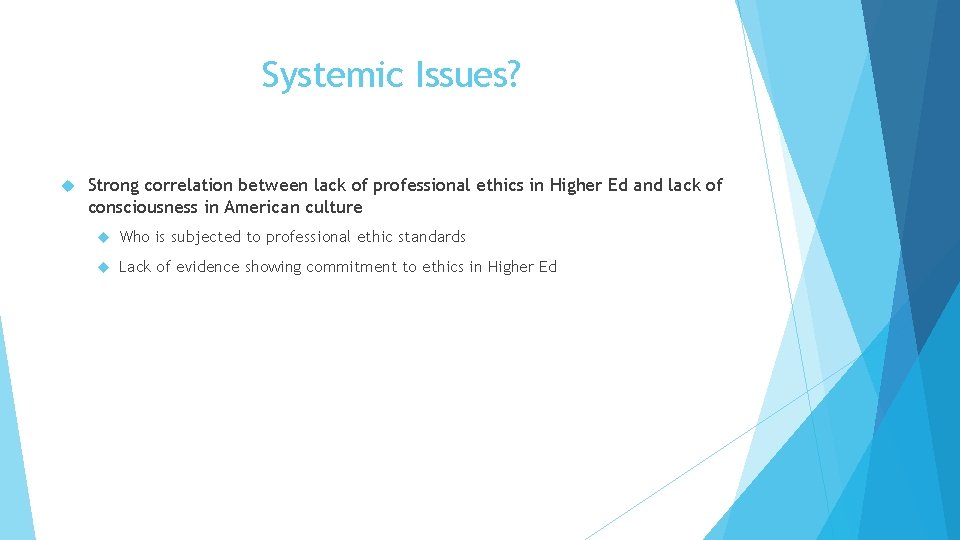 Systemic Issues?

Strong correlation between lack of professional ethics in Higher Ed and lack of consciousness in American culture

Who is subjected to professional ethic standards

Lack of evidence showing commitment to ethics in Higher Ed